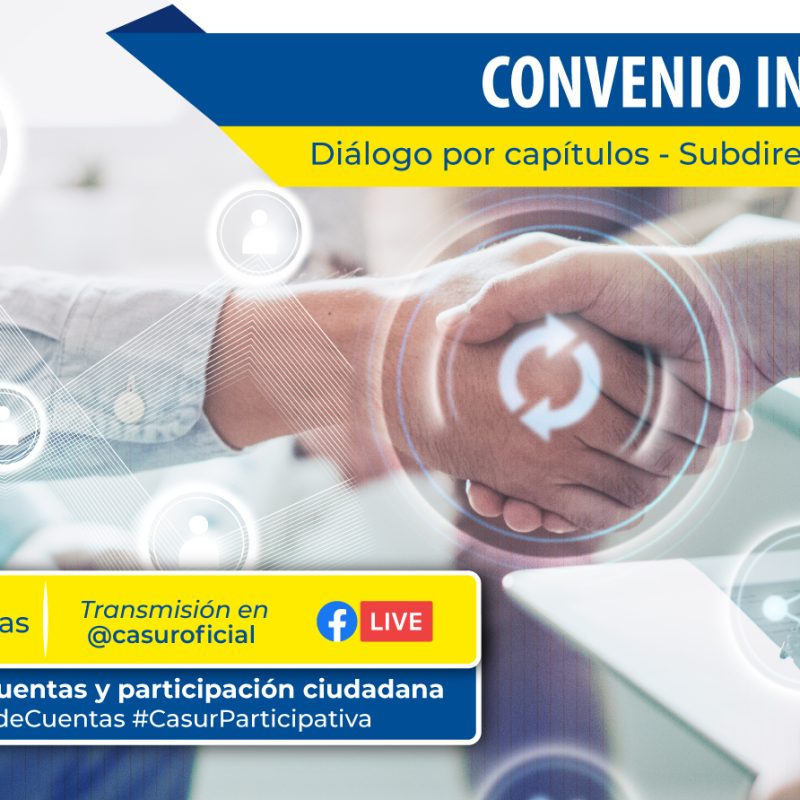 CONVENIO IN

Diálogo por capítulos - Subdire

as

Transmisión en
@casuroficial

LIVE

uentas y participación ciudadana
deCuentas #CasurParticipativa